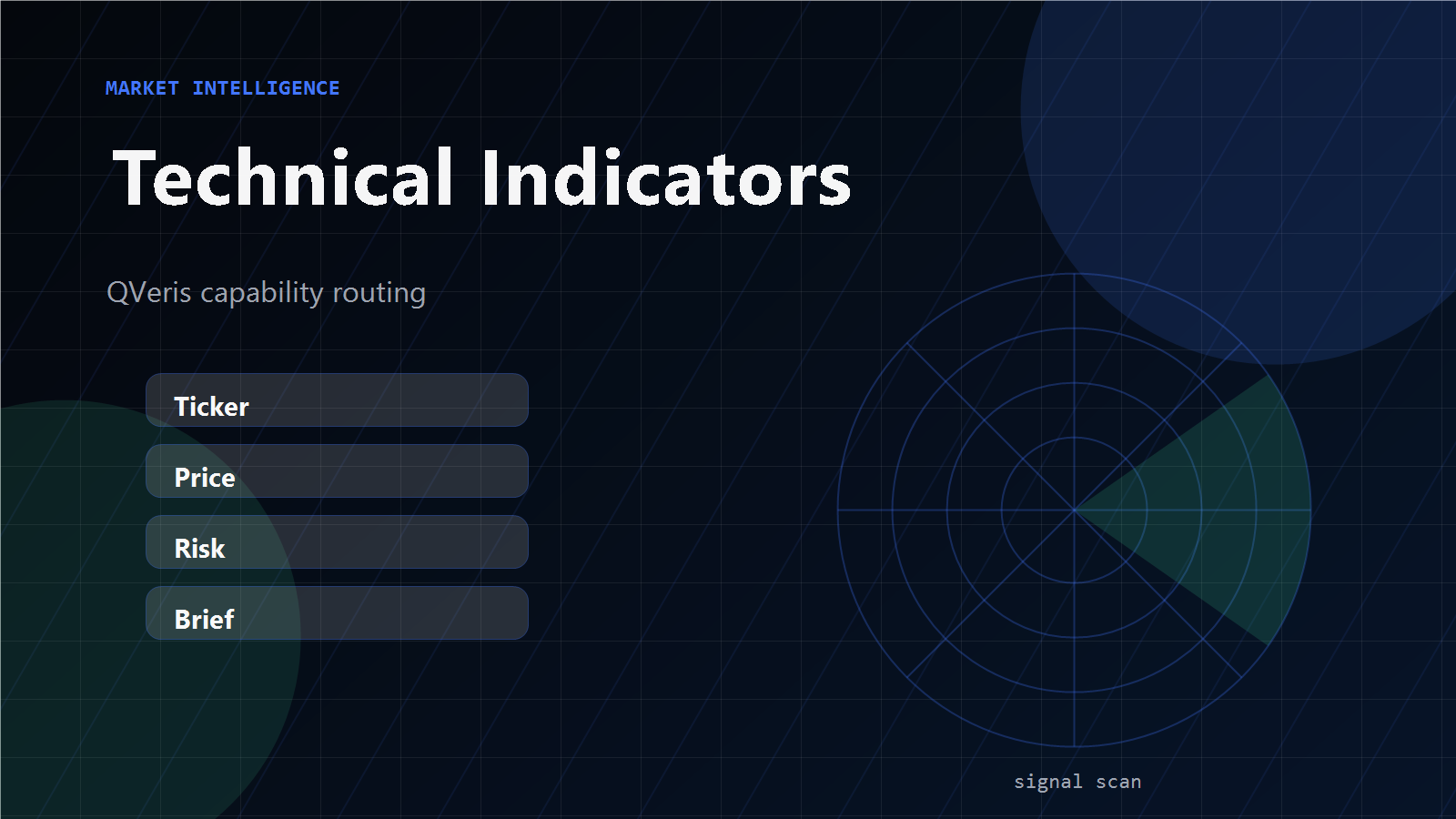 MARKET INTELLIGENCE

Technical Indicators

QVeris capability routing

Ticker

Price

Risk

Brief

signal scan